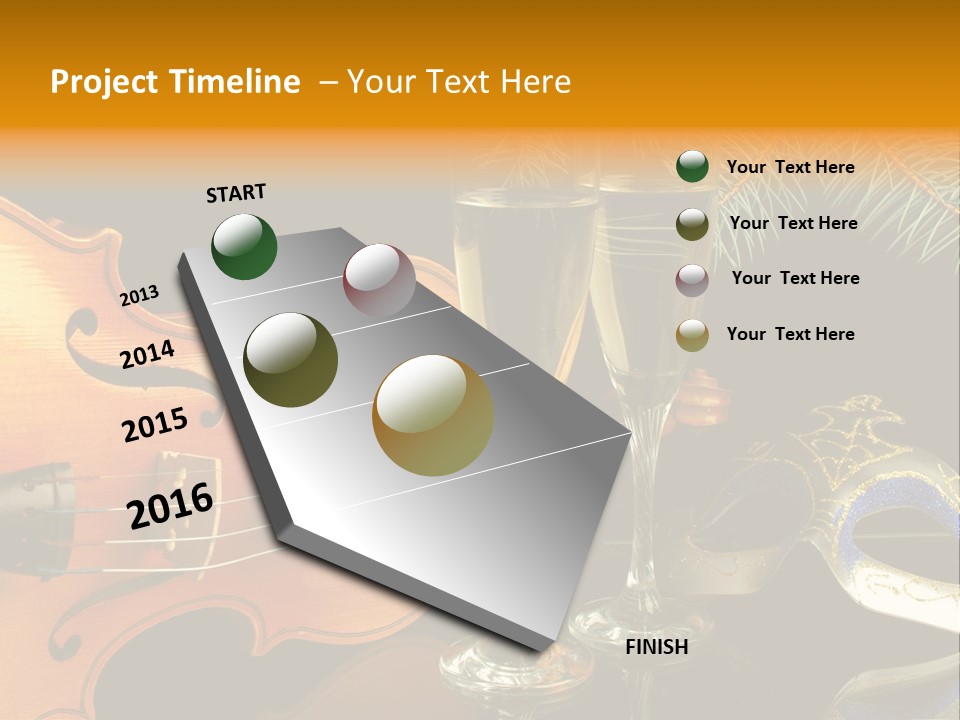 Project Timeline – Your Text Here

START

2013

2014

2015

2016

FINISH

Your Text Here

Your Text Here

Your Text Here

Your Text Here